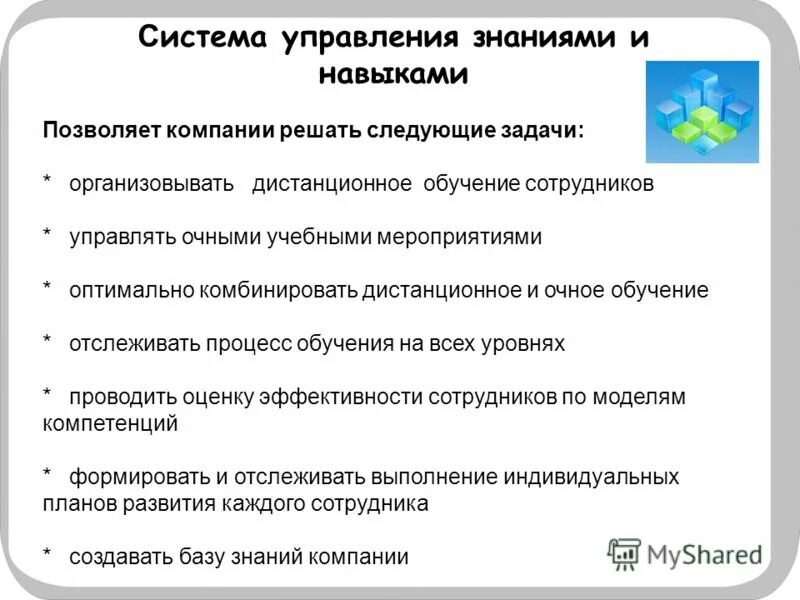 Система управления знаниями и навыками

Позволяет компании решать следующие задачи:

* организовывать дистанционное обучение сотрудников

* управлять очными учебными мероприятиями

* оптимально комбинировать дистанционное и очное обучение

* отслеживать процесс обучения на всех уровнях

* проводить оценку эффективности сотрудников по моделям компетенций

* формировать и отслеживать выполнение индивидуальных планов развития каждого сотрудника

* создавать базу знаний компании

MyShared